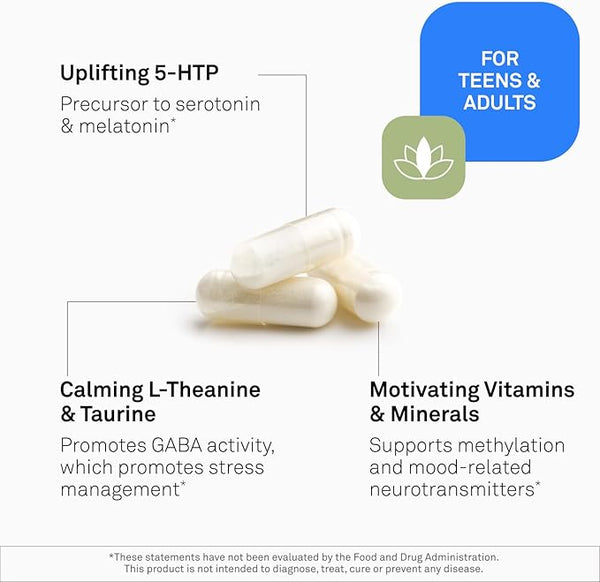 Uplifting 5-HTP

Precursor to serotonin & melatonin*

FOR TEENS & ADULTS

Calming L-Theanine & Taurine

Promotes GABA activity, which promotes stress management*

Motivating Vitamins & Minerals

Supports methylation and mood-related neurotransmitters*

*These statements have not been evaluated by the Food and Drug Administration. This product is not intended to diagnose, treat, cure or prevent any disease.